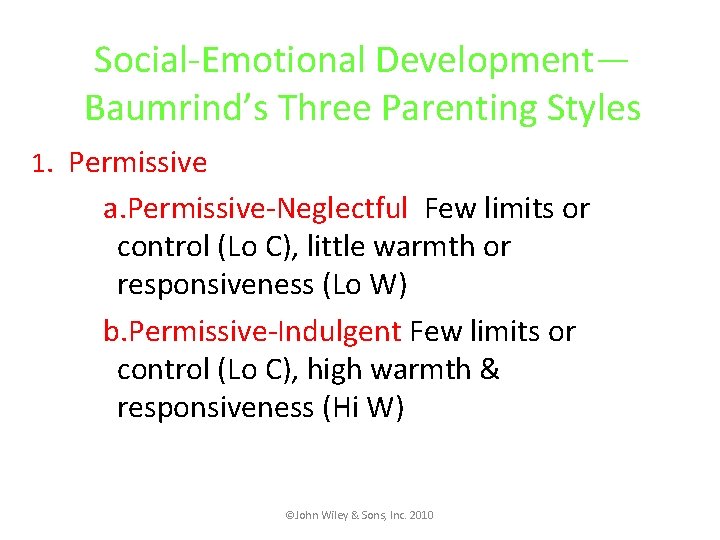 Social-Emotional Development—
Baumrind's Three Parenting Styles

1. Permissive

a.Permissive-Neglectful Few limits or control (Lo C), little warmth or responsiveness (Lo W)

b.Permissive-Indulgent Few limits or control (Lo C), high warmth & responsiveness (Hi W)

©John Wiley & Sons, Inc. 2010